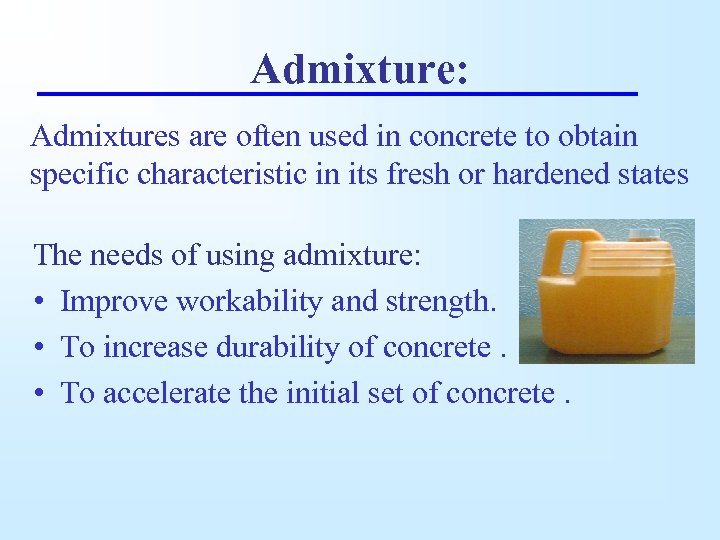 Admixture:

Admixtures are often used in concrete to obtain specific characteristic in its fresh or hardened states

The needs of using admixture:
• Improve workability and strength.
• To increase durability of concrete .
• To accelerate the initial set of concrete .